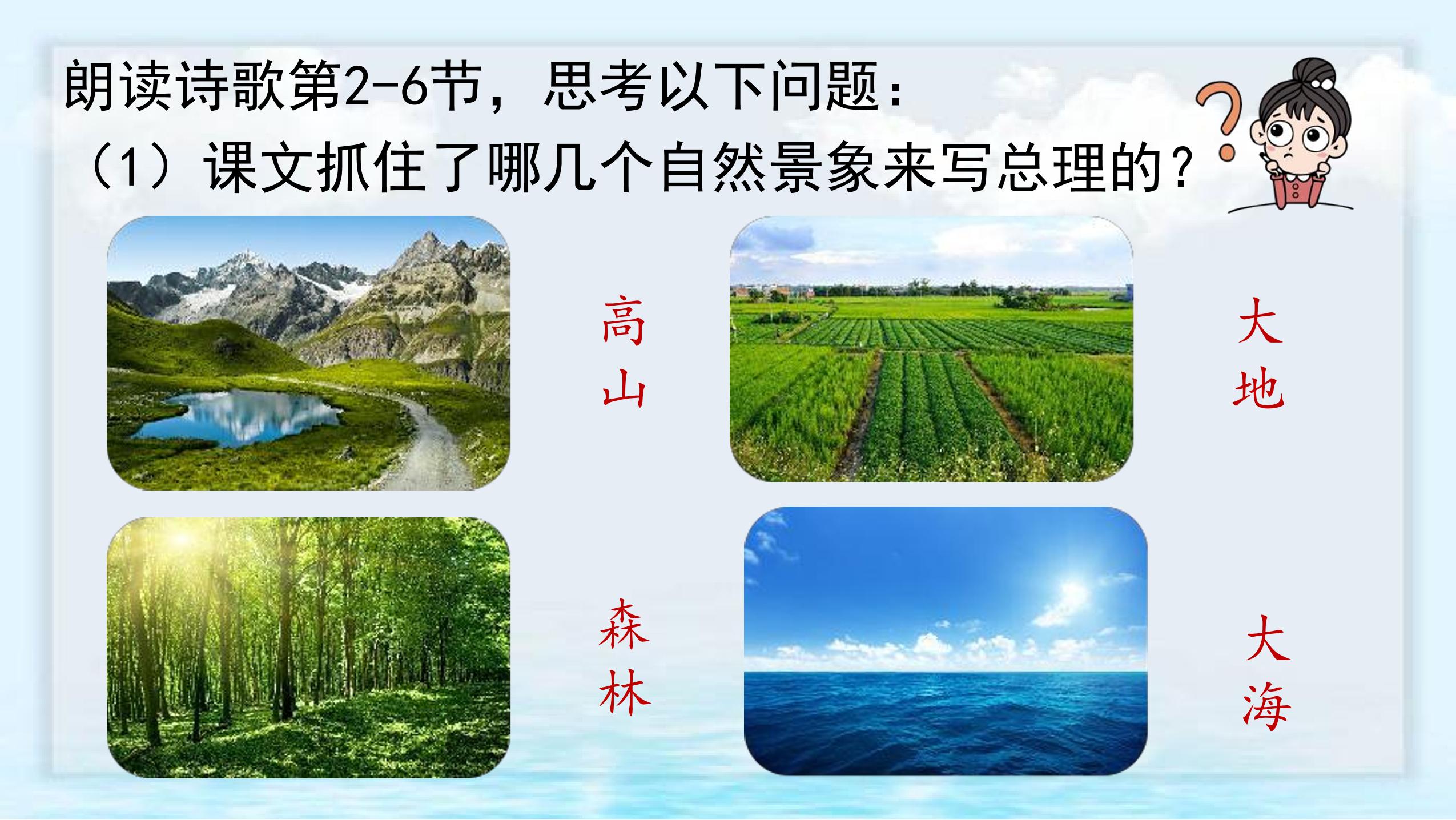 朗读诗歌第2-6节，思考以下问题：
（1）课文抓住了哪几个自然景象来写总理的？

高山

大地

森林

大海